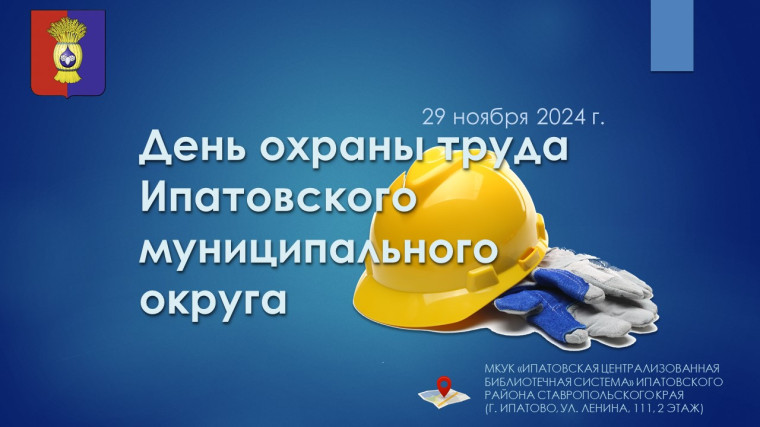 29 ноября 2024 г.

День охраны труда Ипатовского муниципального округа

МКУК «ИПАТОВСКАЯ ЦЕНТРАЛИЗОВАННАЯ БИБЛИОТЕЧНАЯ СИСТЕМА» ИПАТОВСКОГО РАЙОНА СТАВРОПОЛЬСКОГО КРАЯ (Г. ИПАТОВО, УЛ. ЛЕНИНА, 111, 2 ЭТАЖ)